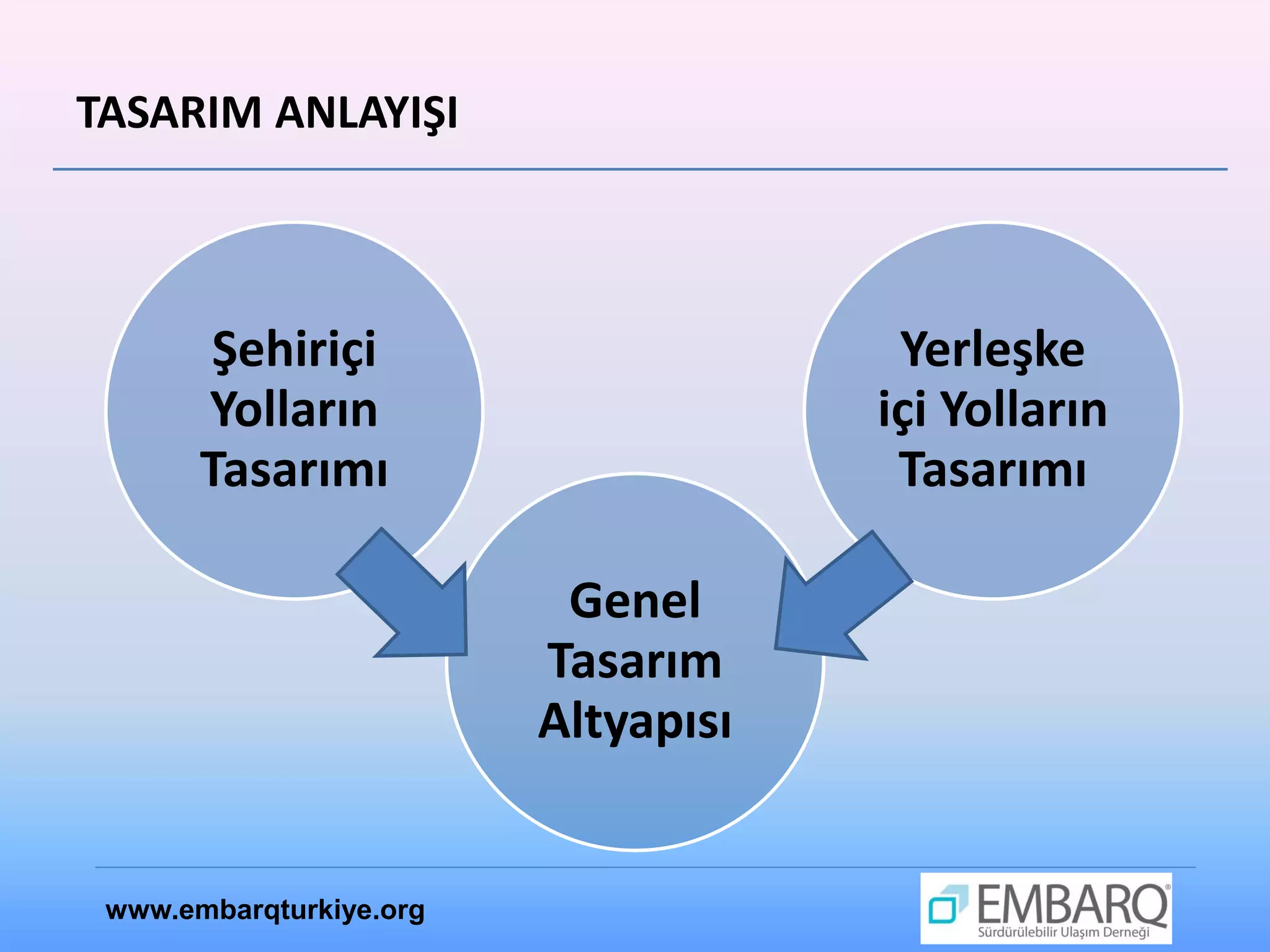 TASARIM ANLAYIŞI

Şehiriçi Yolların Tasarımı

Yerleşke içi Yolların Tasarımı

Genel Tasarım Altyapısı

www.embarqturkiye.org

EMBARQ®
Sürdürülebilir Ulaşım Derneği